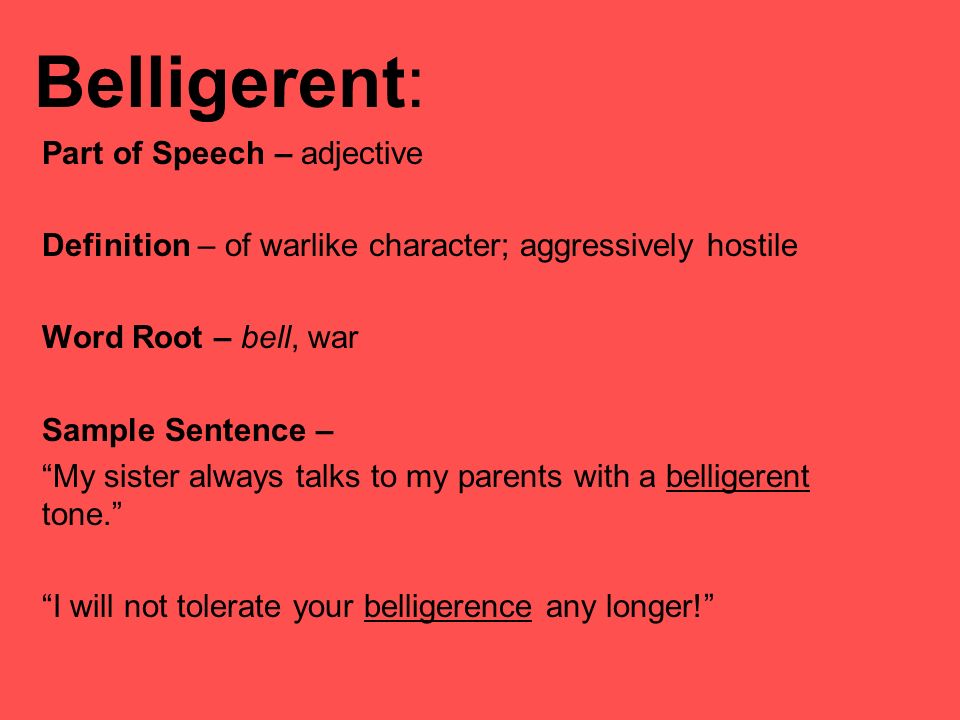 Belligerent:

Part of Speech – adjective

Definition – of warlike character; aggressively hostile

Word Root – bell, war

Sample Sentence –
“My sister always talks to my parents with a belligerent tone.”

“I will not tolerate your belligerence any longer!”